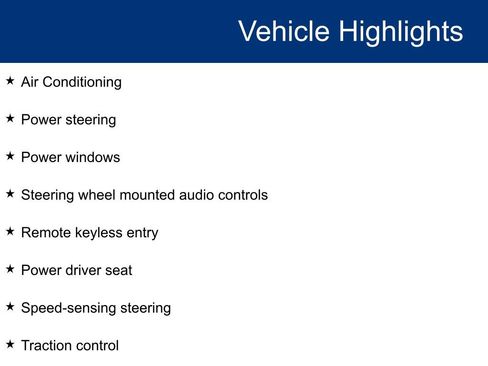 Vehicle Highlights

★ Air Conditioning

★ Power steering

★ Power windows

★ Steering wheel mounted audio controls

★ Remote keyless entry

★ Power driver seat

★ Speed-sensing steering

★ Traction control